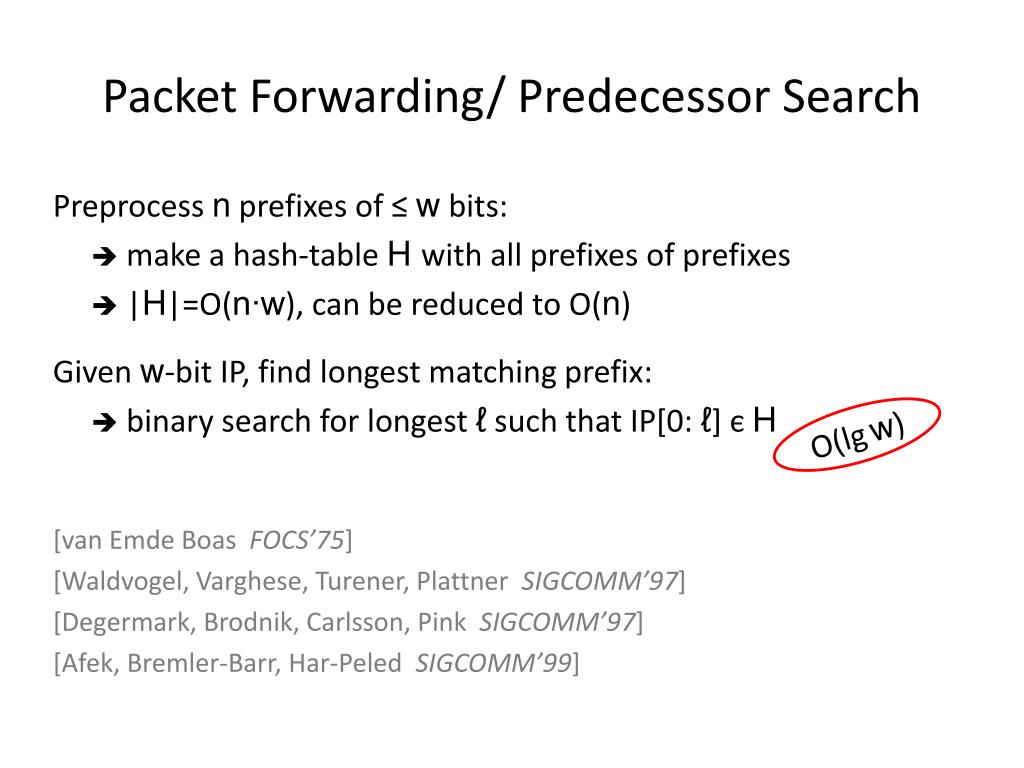 Packet Forwarding/ Predecessor Search

Preprocess n prefixes of ≤ w bits:
➔ make a hash-table H with all prefixes of prefixes
➔ |H|=O(n·w), can be reduced to O(n)

Given w-bit IP, find longest matching prefix:
➔ binary search for longest ℓ such that IP[0: ℓ] ϵ H

O(lg w)

[van Emde Boas FOCS'75]
[Waldvogel, Varghese, Turener, Plattner SIGCOMM'97]
[Degermark, Brodnik, Carlsson, Pink SIGCOMM'97]
[Afek, Bremler-Barr, Har-Peled SIGCOMM'99]